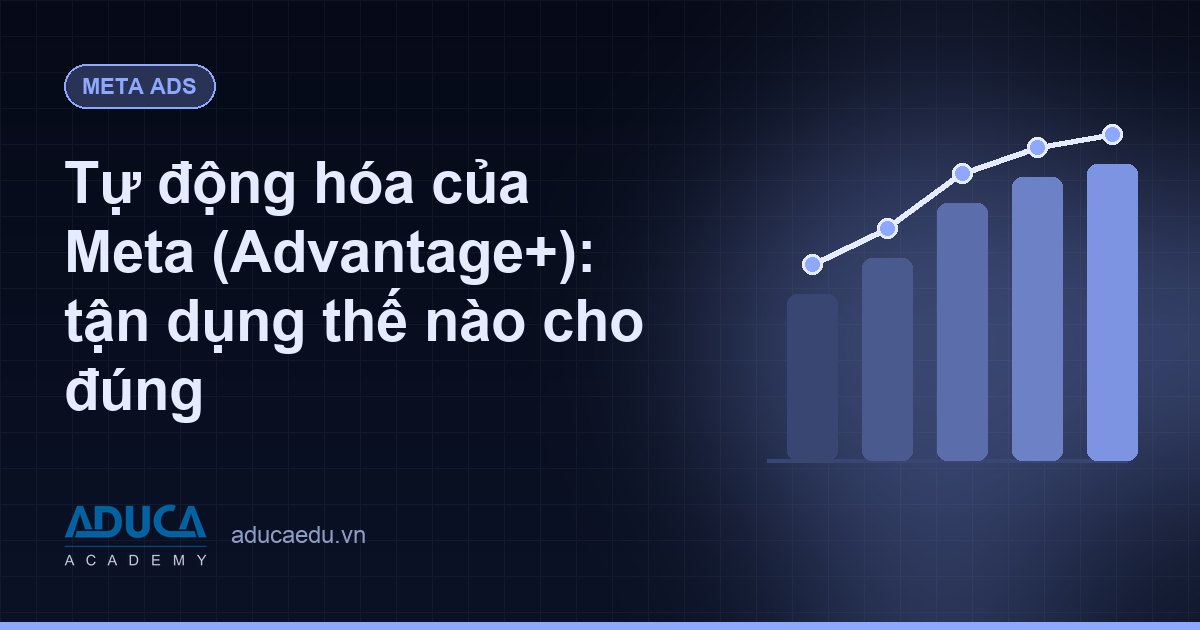 META ADS

Tự động hóa của Meta (Advantage+): tận dụng thế nào cho đúng

ADUCA
ACADEMY

aducaedu.vn